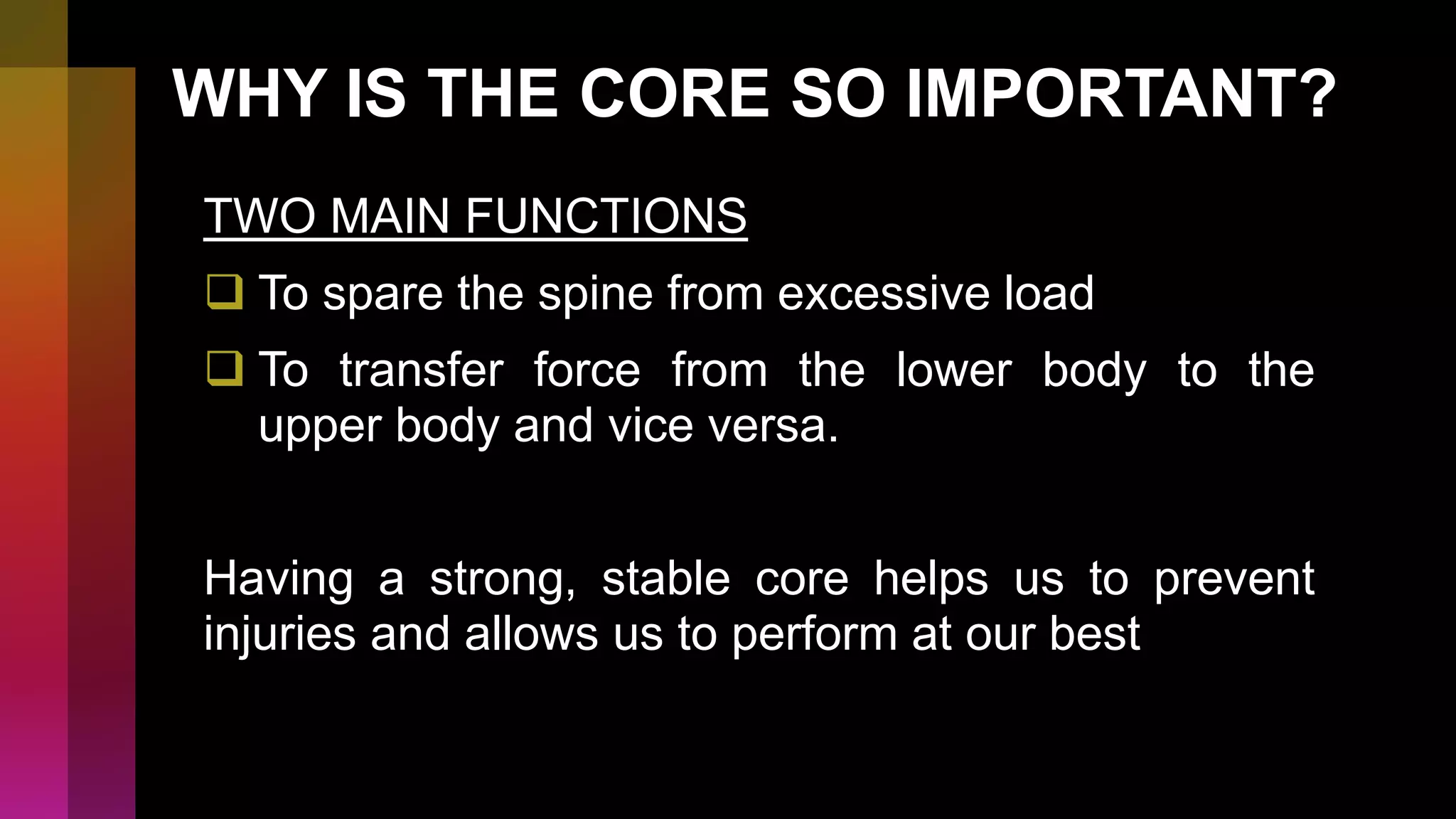 WHY IS THE CORE SO IMPORTANT?

TWO MAIN FUNCTIONS

❑ To spare the spine from excessive load

❑ To transfer force from the lower body to the upper body and vice versa.

Having a strong, stable core helps us to prevent injuries and allows us to perform at our best